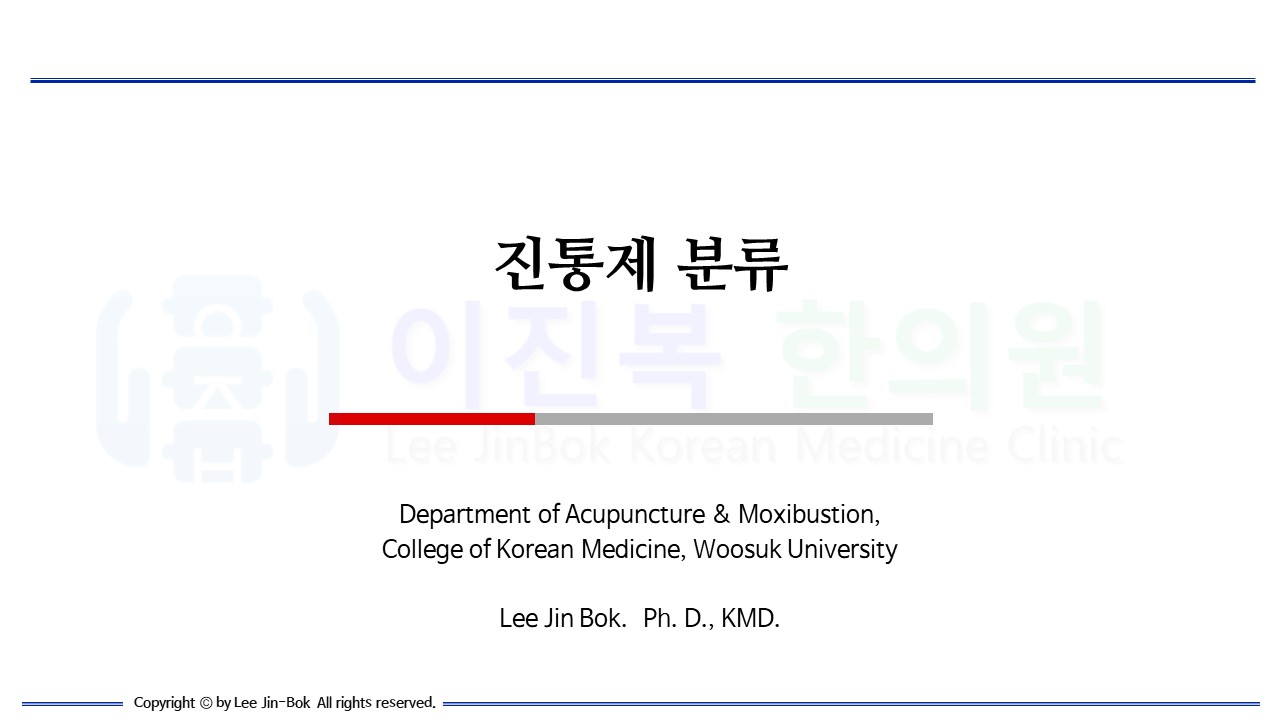 진통제 분류

이진복 한의원
Lee JinBok Korean Medicine Clinic

Department of Acupuncture & Moxibustion,
College of Korean Medicine, Woosuk University

Lee Jin Bok. Ph. D., KMD.

Copyright © by Lee Jin-Bok All rights reserved.